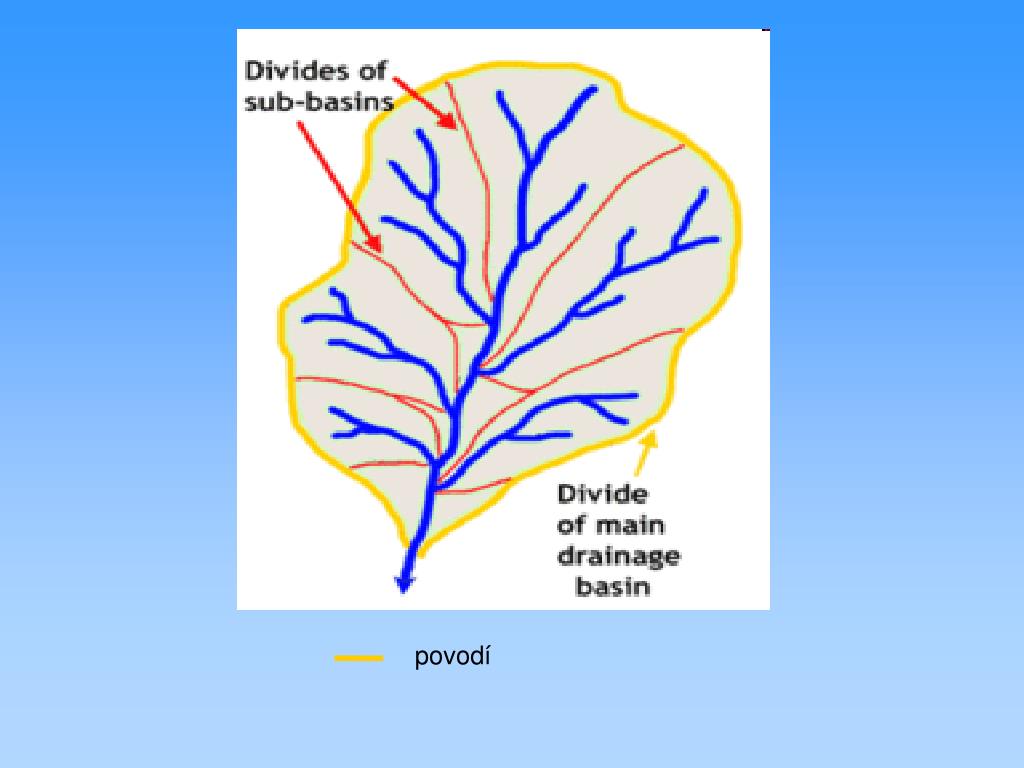 Divides of sub-basins

Divide of main drainage basin

povodí